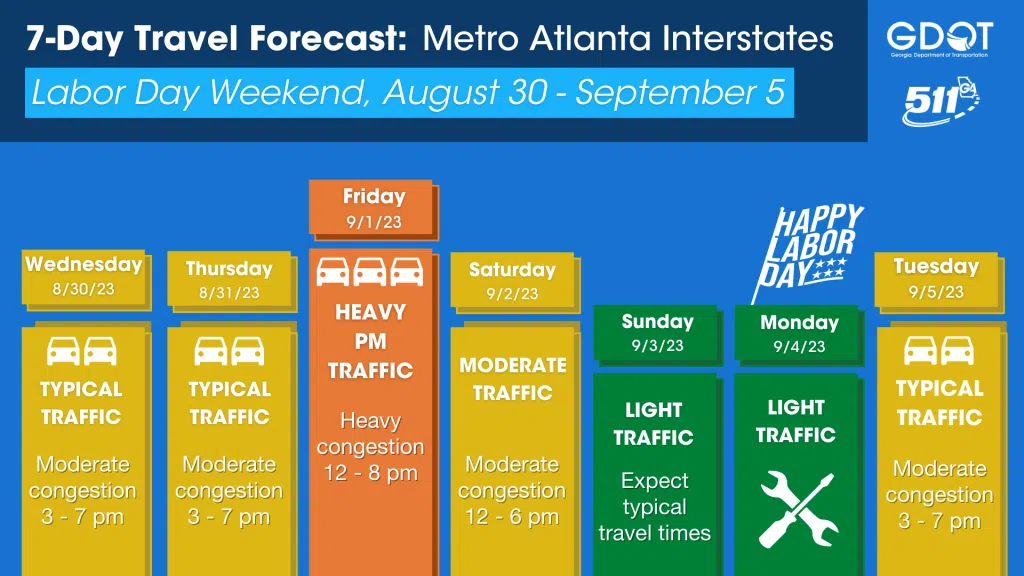 7-Day Travel Forecast: Metro Atlanta Interstates

Labor Day Weekend, August 30 - September 5

GDOT
Georgia Department of Transportation

511 GA

Wednesday
8/30/23

TYPICAL TRAFFIC

Moderate congestion 3 - 7 pm

Thursday
8/31/23

TYPICAL TRAFFIC

Moderate congestion 3 - 7 pm

Friday
9/1/23

HEAVY PM TRAFFIC

Heavy congestion 12 - 8 pm

Saturday
9/2/23

MODERATE TRAFFIC

Moderate congestion 12 - 6 pm

Sunday
9/3/23

LIGHT TRAFFIC

Expect typical travel times

HAPPY LABOR DAY

Monday
9/4/23

LIGHT TRAFFIC

Tuesday
9/5/23

TYPICAL TRAFFIC

Moderate congestion 3 - 7 pm